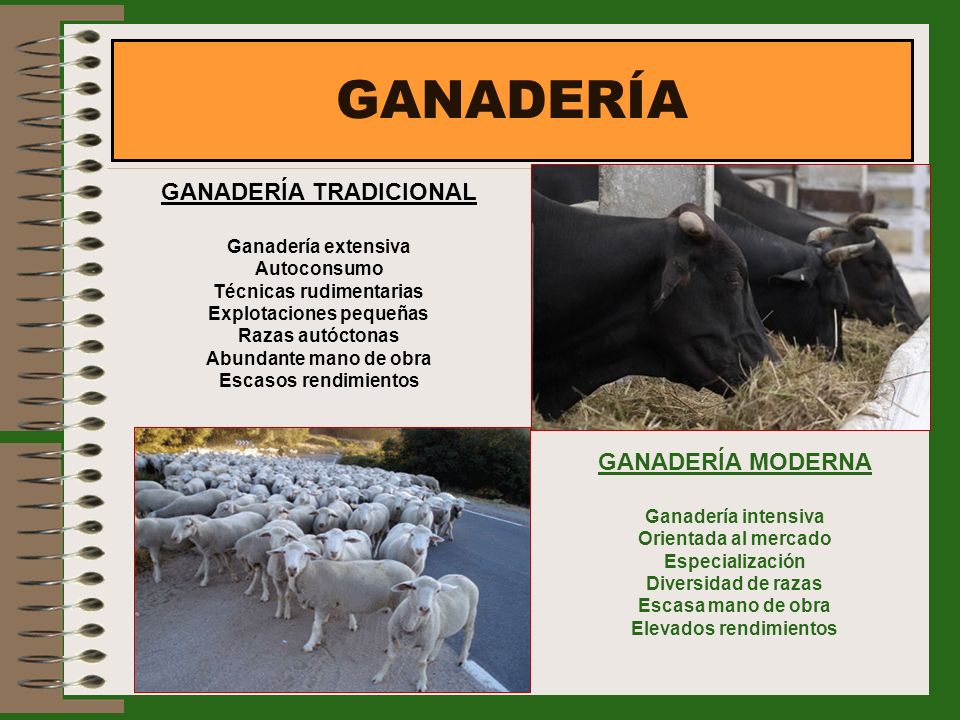 GANADERÍA

GANADERÍA TRADICIONAL

Ganadería extensiva
Autoconsumo
Técnicas rudimentarias
Explotaciones pequeñas
Razas autóctonas
Abundante mano de obra
Escasos rendimientos

GANADERÍA MODERNA

Ganadería intensiva
Orientada al mercado
Especialización
Diversidad de razas
Escasa mano de obra
Elevados rendimientos